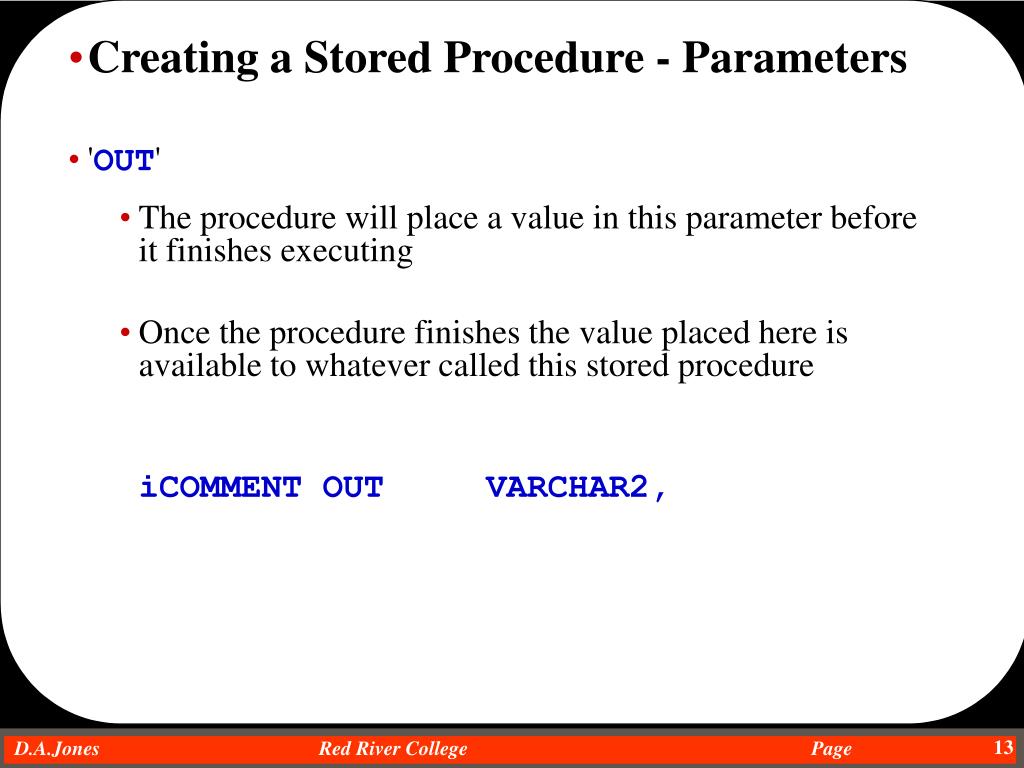 • Creating a Stored Procedure - Parameters

• 'OUT'

• The procedure will place a value in this parameter before it finishes executing

• Once the procedure finishes the value placed here is available to whatever called this stored procedure

iCOMMENT OUT VARCHAR2,

D.A.Jones Red River College Page 13